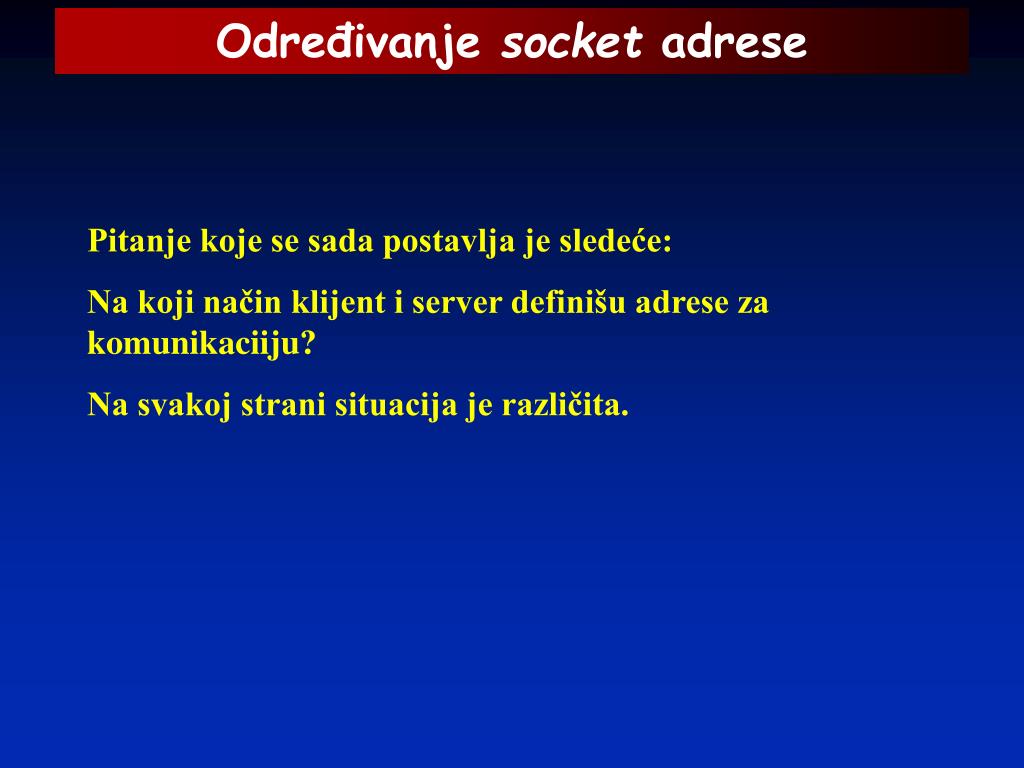 Određivanje socket adrese

Pitanje koje se sada postavlja je sledeće:

Na koji način klijent i server definišu adrese za komunikaciiju?

Na svakoj strani situacija je različita.